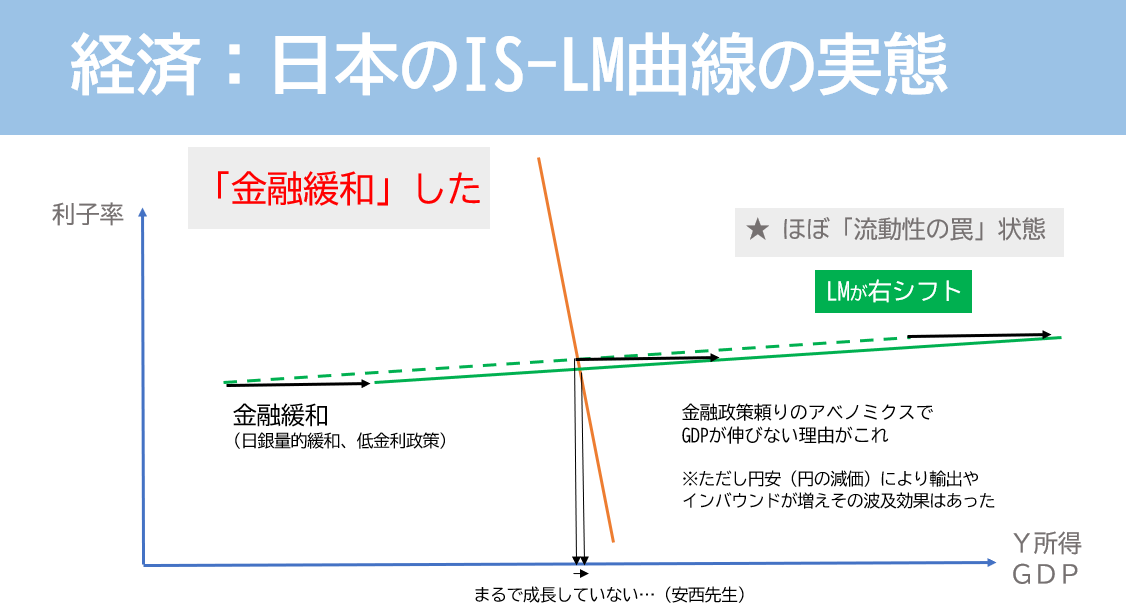 経済：日本のIS-LM曲線の実態

「金融緩和」した

利子率

★ ほぼ「流動性の罠」状態

LMが右シフト

金融緩和
（日銀量的緩和、低金利政策）

金融政策頼りのアベノミクスで
GDPが伸びない理由がこれ

※ただし円安（円の減価）により輸出や
インバウンドが増えその波及効果はあった

Y所得
GDP

まるで成長していない…（安西先生）